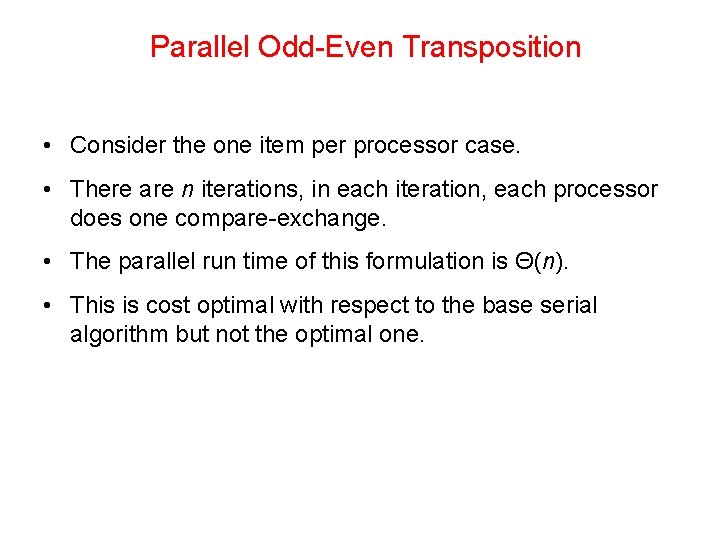 Parallel Odd-Even Transposition

• Consider the one item per processor case.

• There are $n$ iterations, in each iteration, each processor does one compare-exchange.

• The parallel run time of this formulation is $\Theta(n)$.

• This is cost optimal with respect to the base serial algorithm but not the optimal one.